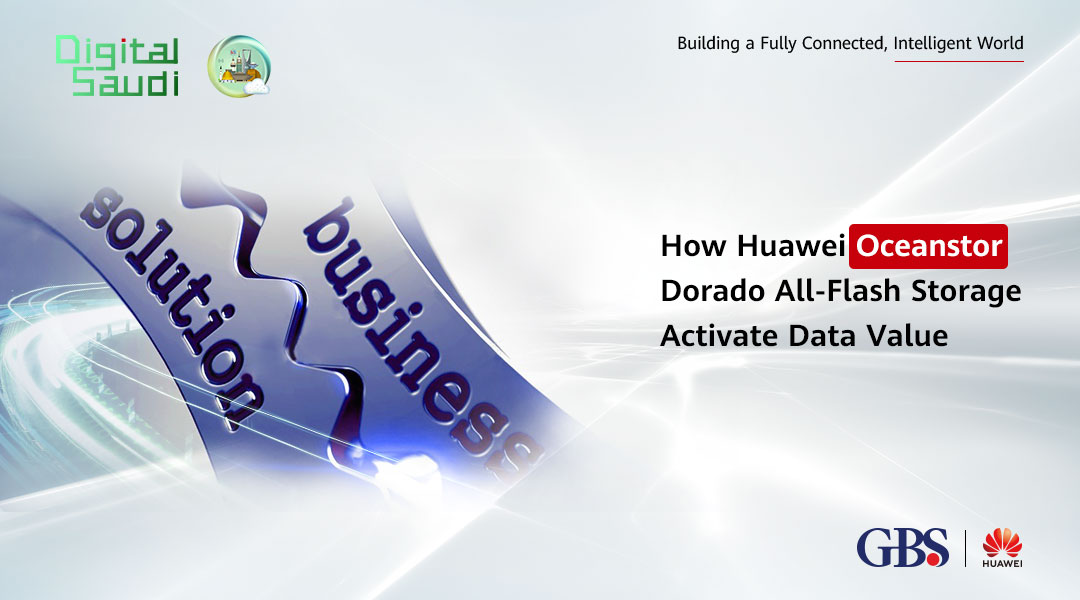 Digital Saudi

Building a Fully Connected, Intelligent World

solution business

How Huawei Oceanstor Dorado All-Flash Storage Activate Data Value

GBS HUAWEI